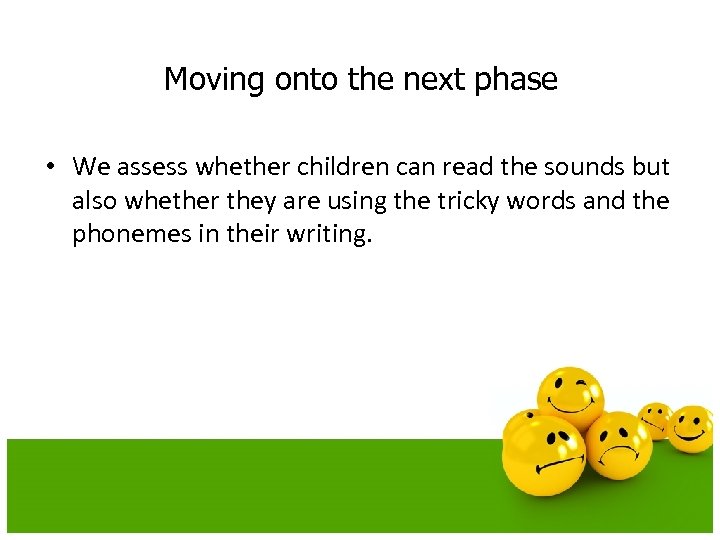 Moving onto the next phase

• We assess whether children can read the sounds but also whether they are using the tricky words and the phonemes in their writing.